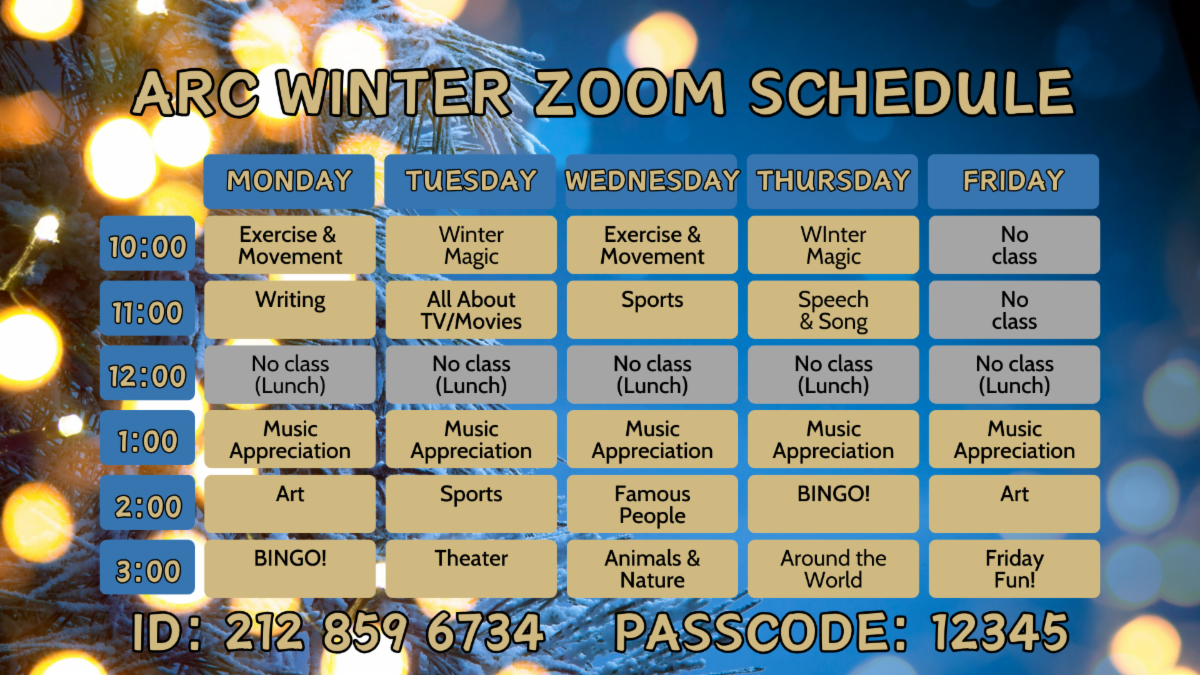 ARC WINTER ZOOM SCHEDULE

| | MONDAY | TUESDAY | WEDNESDAY | THURSDAY | FRIDAY |
|---|---|---|---|---|---|
| 10:00 | Exercise & Movement | Winter Magic | Exercise & Movement | WInter Magic | No class |
| 11:00 | Writing | All About TV/Movies | Sports | Speech & Song | No class |
| 12:00 | No class (Lunch) | No class (Lunch) | No class (Lunch) | No class (Lunch) | No class (Lunch) |
| 1:00 | Music Appreciation | Music Appreciation | Music Appreciation | Music Appreciation | Music Appreciation |
| 2:00 | Art | Sports | Famous People | BINGO! | Art |
| 3:00 | BINGO! | Theater | Animals & Nature | Around the World | Friday Fun! |

ID: 212 859 6734 PASSCODE: 12345